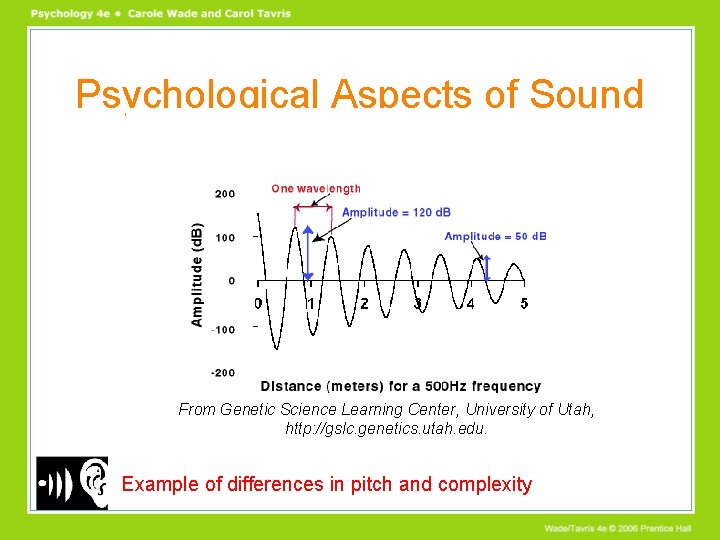 Psychology 4e • Carole Wade and Carol Tavris

Psychological Aspects of Sound

One wavelength

Amplitude = 120 dB

Amplitude = 50 dB

200

100

0

-100

-200

Amplitude (dB)

0 1 2 3 4 5

Distance (meters) for a 500Hz frequency

From Genetic Science Learning Center, University of Utah, http://gslc.genetics.utah.edu.

Example of differences in pitch and complexity

Wade/Tavris 4e © 2006 Prentice Hall